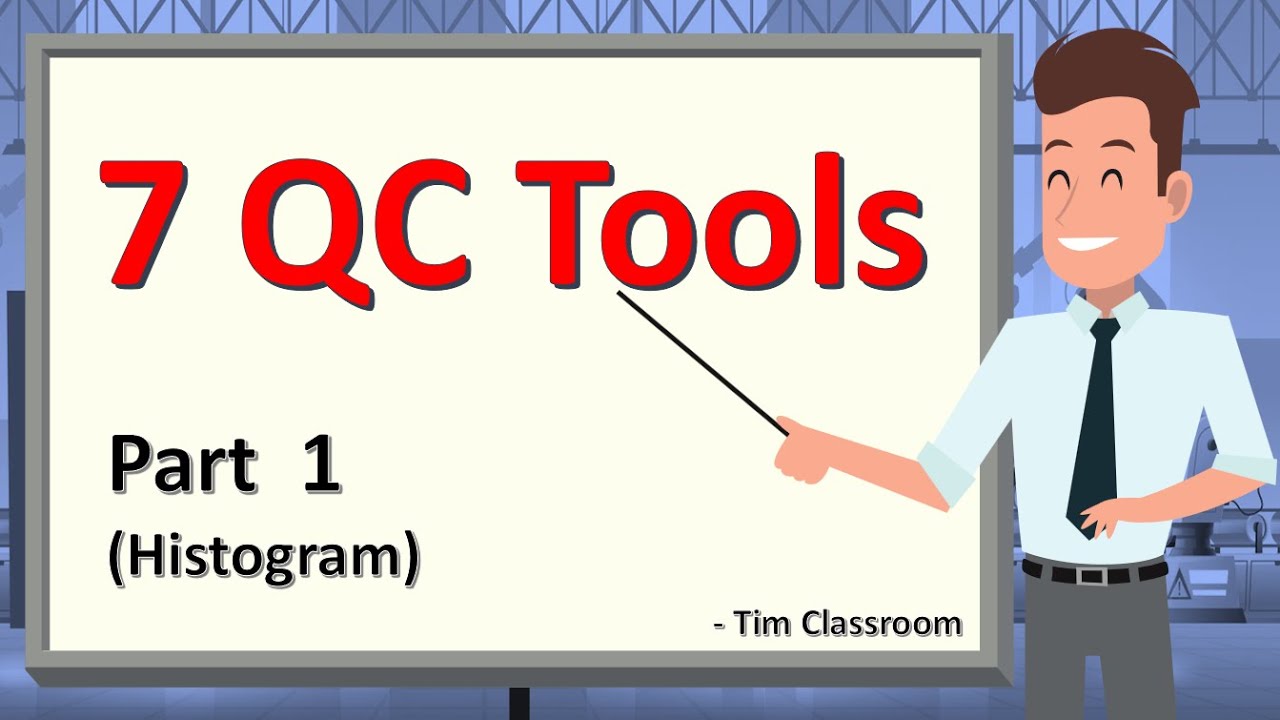 7 QC Tools

Part 1
(Histogram)

- Tim Classroom